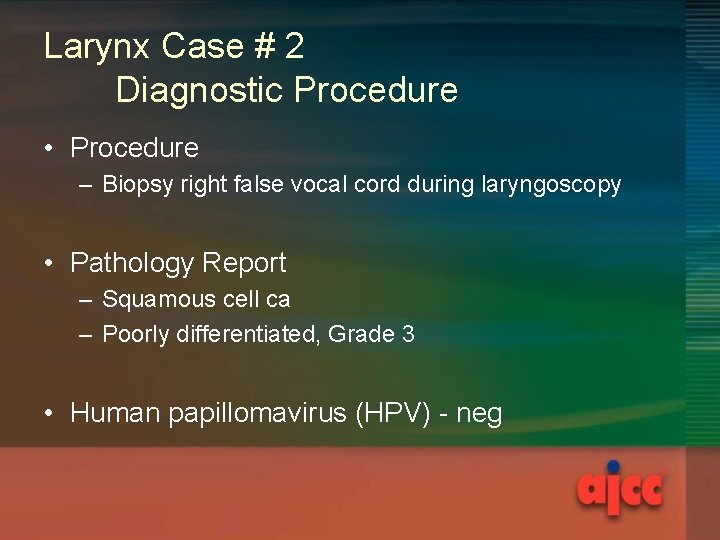 Larynx Case # 2
Diagnostic Procedure

• Procedure
– Biopsy right false vocal cord during laryngoscopy

• Pathology Report
– Squamous cell ca
– Poorly differentiated, Grade 3

• Human papillomavirus (HPV) - neg

ajcc